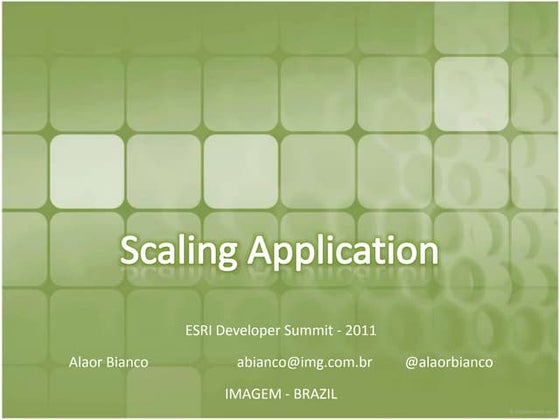 Scaling Application

ESRI Developer Summit - 2011

Alaor Bianco abianco@img.com.br @alaorbianco

IMAGEM - BRAZIL